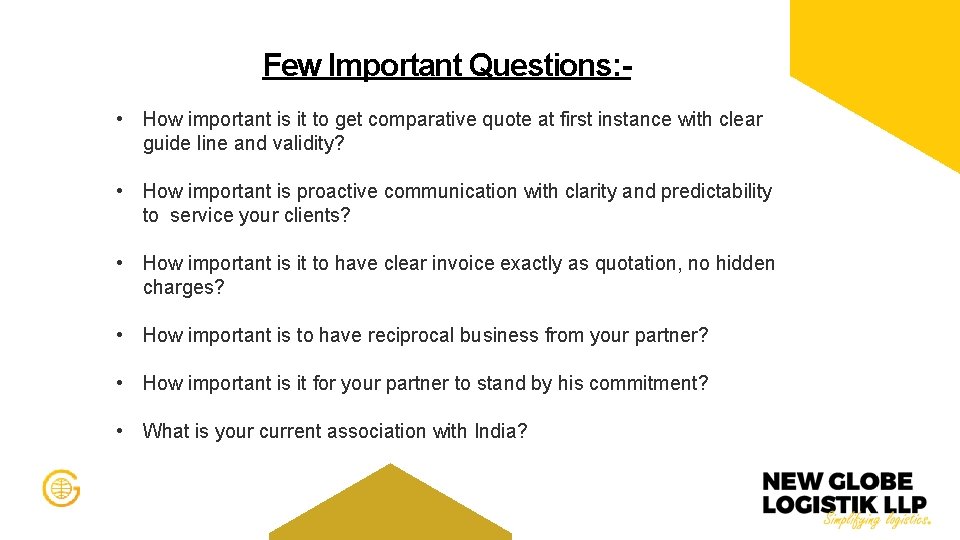 Few Important Questions:-

• How important is it to get comparative quote at first instance with clear guide line and validity?

• How important is proactive communication with clarity and predictability to service your clients?

• How important is it to have clear invoice exactly as quotation, no hidden charges?

• How important is to have reciprocal business from your partner?

• How important is it for your partner to stand by his commitment?

• What is your current association with India?

NEW GLOBE LOGISTIK LLP
Simplifying logistics.